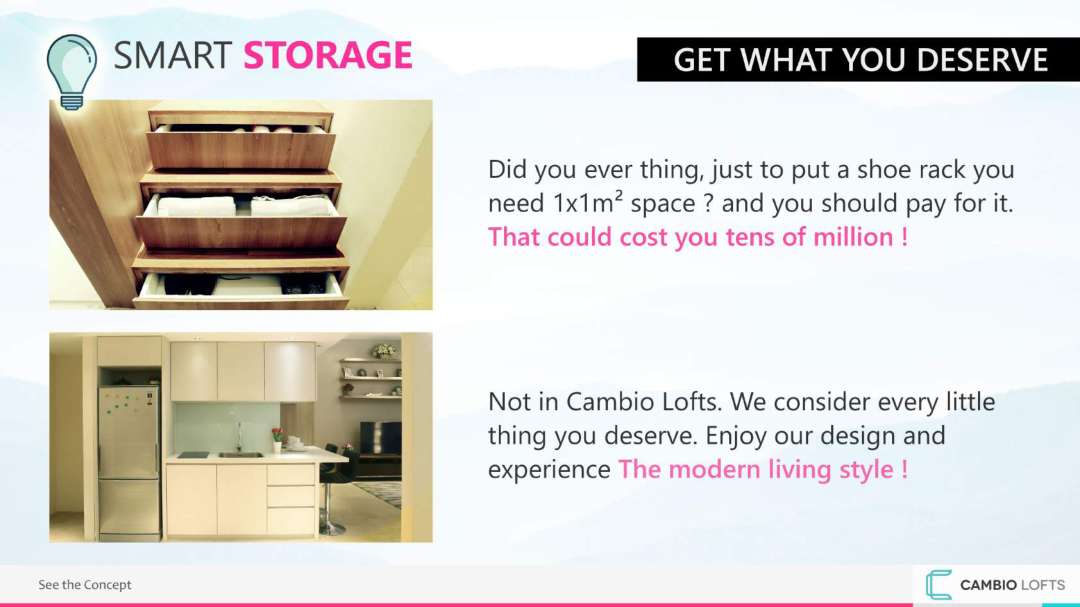 SMART STORAGE

GET WHAT YOU DESERVE

Did you ever thing, just to put a shoe rack you need 1x1m² space ? and you should pay for it. That could cost you tens of million !

Not in Cambio Lofts. We consider every little thing you deserve. Enjoy our design and experience The modern living style !

See the Concept

CAMBIO LOFTS